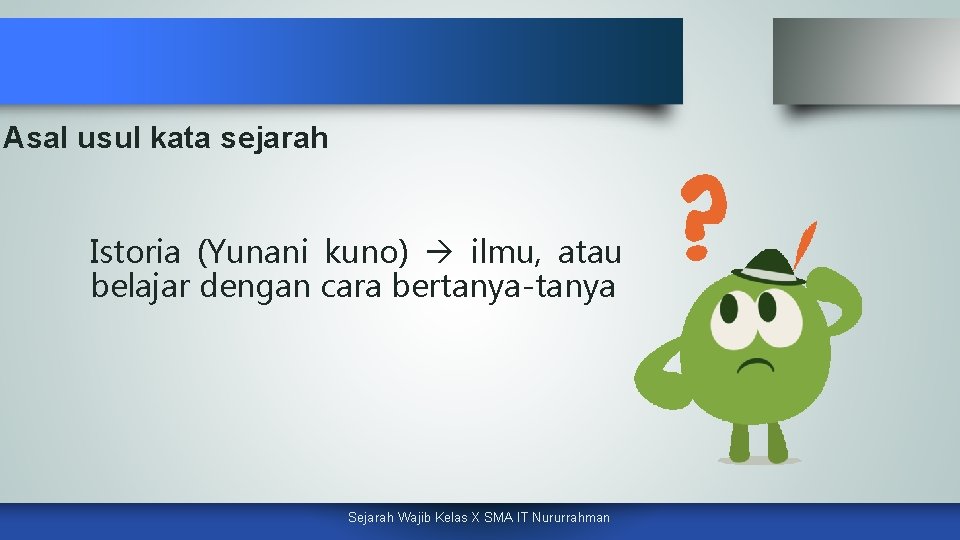 Asal usul kata sejarah

Istoria (Yunani kuno) → ilmu, atau belajar dengan cara bertanya-tanya

?

Sejarah Wajib Kelas X SMA IT Nururrahman